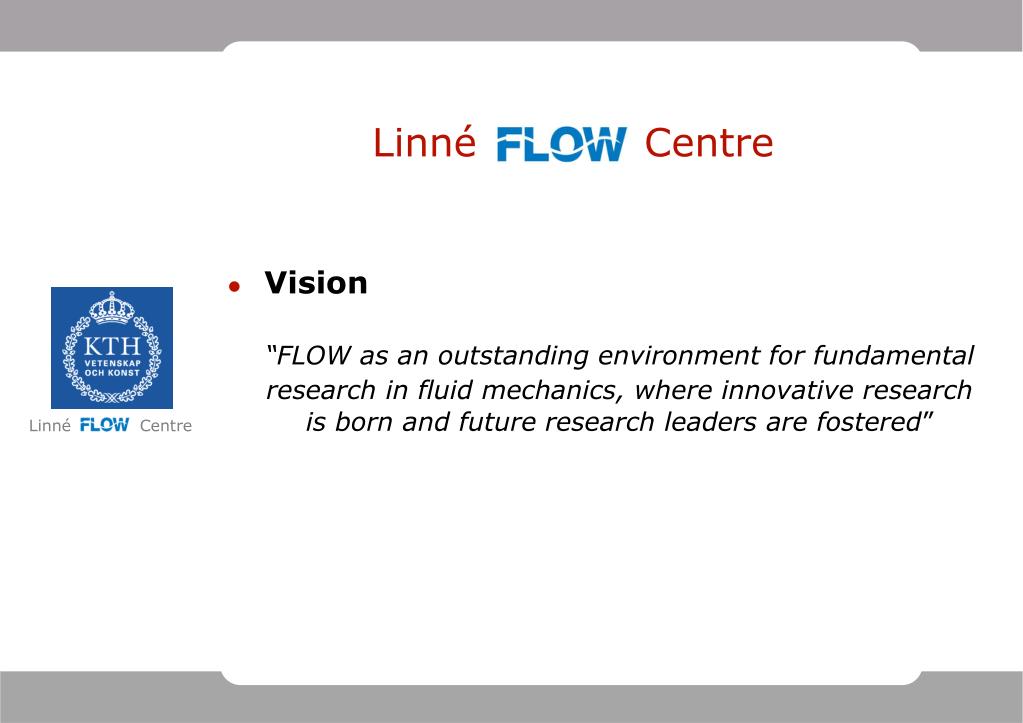 Linné FLOW Centre

KTH
VETENSKAP OCH KONST

Linné FLOW Centre

• Vision

"FLOW as an outstanding environment for fundamental research in fluid mechanics, where innovative research is born and future research leaders are fostered"